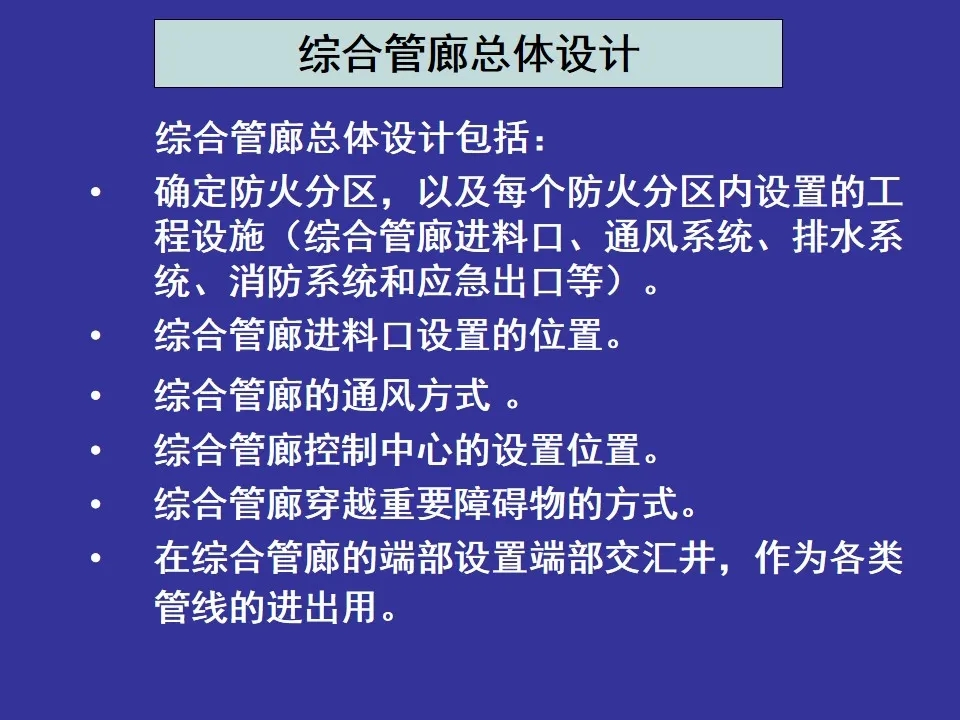 综合管廊总体设计

综合管廊总体设计包括：

• 确定防火分区，以及每个防火分区内设置的工程设施（综合管廊进料口、通风系统、排水系统、消防系统和应急出口等）。

• 综合管廊进料口设置的位置。

• 综合管廊的通风方式 。

• 综合管廊控制中心的设置位置。

• 综合管廊穿越重要障碍物的方式。

• 在综合管廊的端部设置端部交汇井，作为各类管线的进出用。